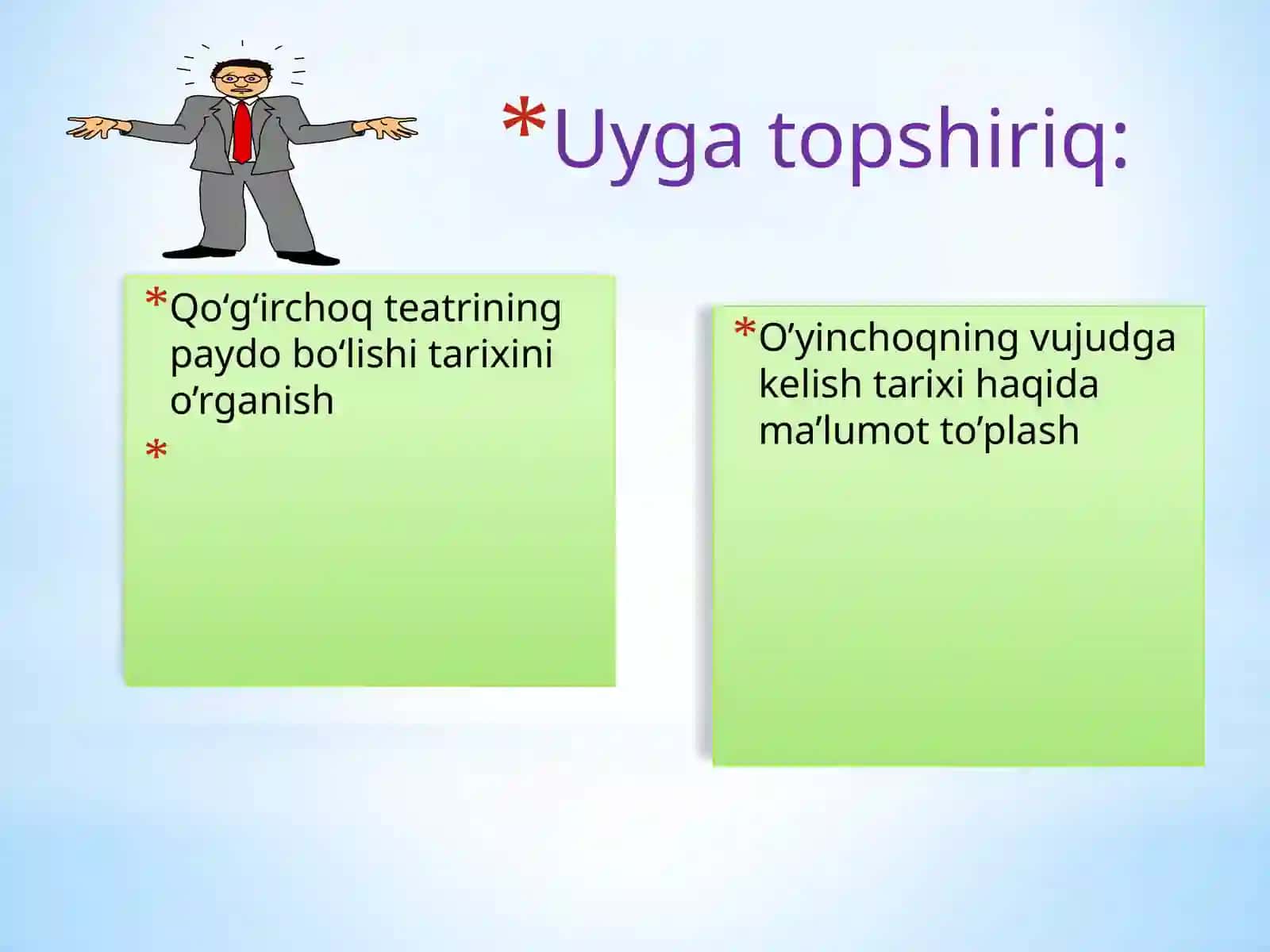 *Uyga topshiriq:

*Qo‘g‘irchoq teatrining paydo bo‘lishi tarixini o‘rganish

*

*O’yinchoqning vujudga kelish tarixi haqida ma’lumot to’plash